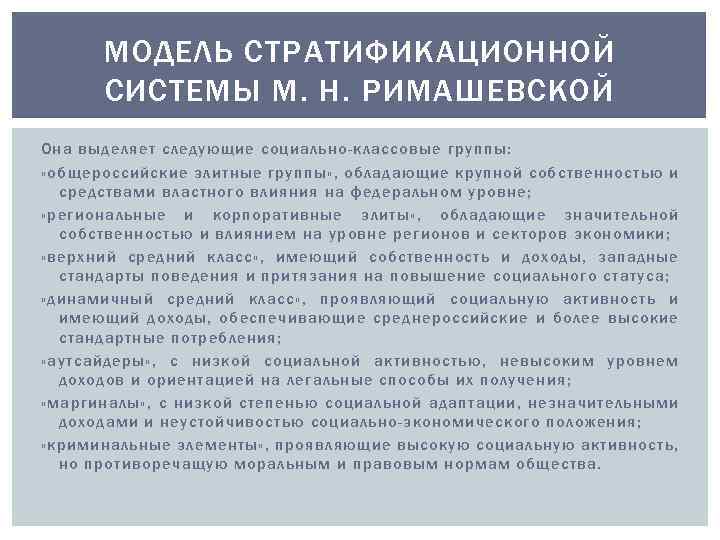 МОДЕЛЬ СТРАТИФИКАЦИОННОЙ СИСТЕМЫ М. Н. РИМАШЕВСКОЙ

Она выделяет следующие социально-классовые группы:

«общероссийские элитные группы», обладающие крупной собственностью и средствами властного влияния на федеральном уровне;

«региональные и корпоративные элиты», обладающие значительной собственностью и влиянием на уровне регионов и секторов экономики;

«верхний средний класс», имеющий собственность и доходы, западные стандарты поведения и притязания на повышение социального статуса;

«динамичный средний класс», проявляющий социальную активность и имеющий доходы, обеспечивающие среднероссийские и более высокие стандартные потребления;

«аутсайдеры», с низкой социальной активностью, невысоким уровнем доходов и ориентацией на легальные способы их получения;

«маргиналы», с низкой степенью социальной адаптации, незначительными доходами и неустойчивостью социально-экономического положения;

«криминальные элементы», проявляющие высокую социальную активность, но противоречащую моральным и правовым нормам общества.